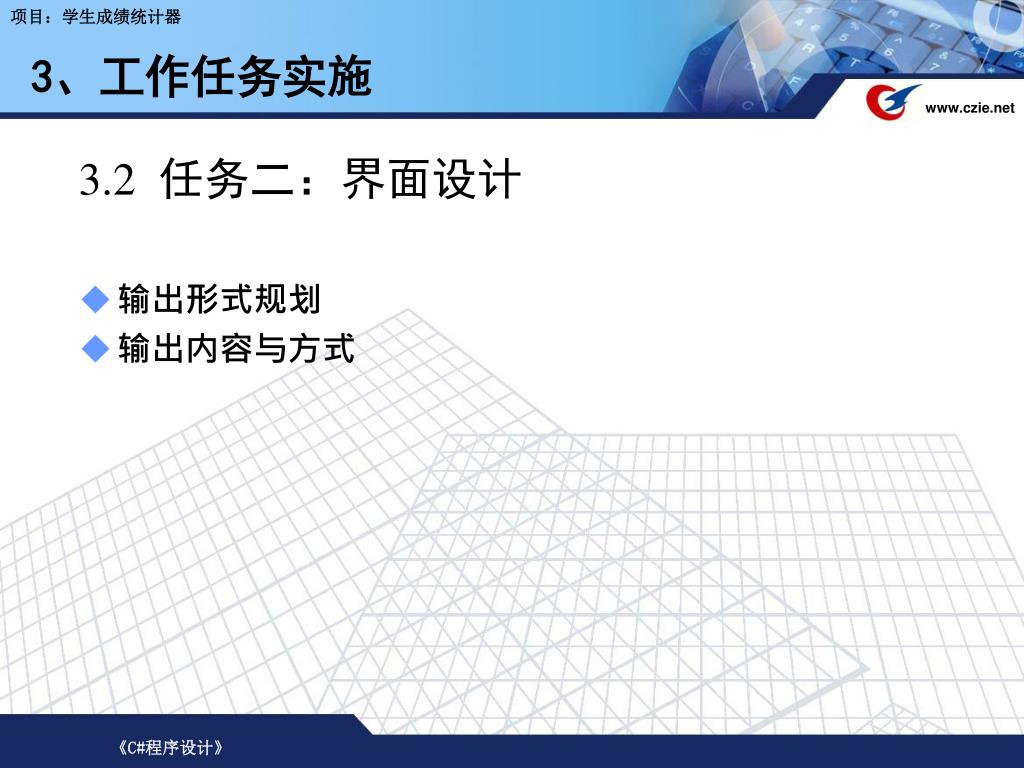 项目：学生成绩统计器

3、工作任务实施

www.czie.net

3.2 任务二：界面设计

◆ 输出形式规划
◆ 输出内容与方式

《C#程序设计》